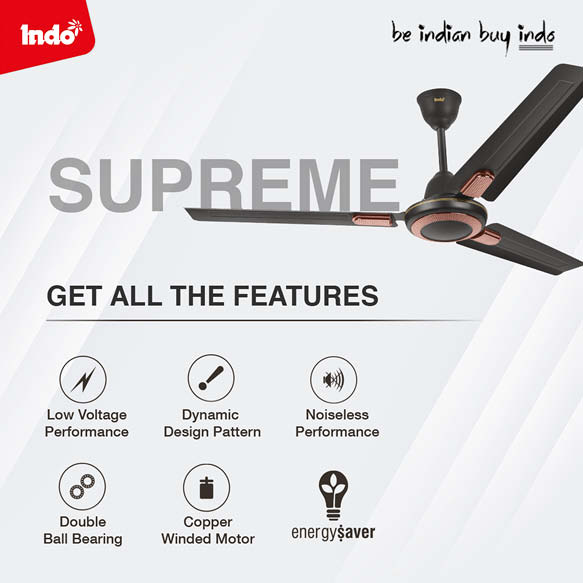 indo

be indian buy indo

indo

SUPREME

GET ALL THE FEATURES

Low Voltage Performance

Dynamic Design Pattern

Noiseless Performance

Double Ball Bearing

Copper Winded Motor

energysaver